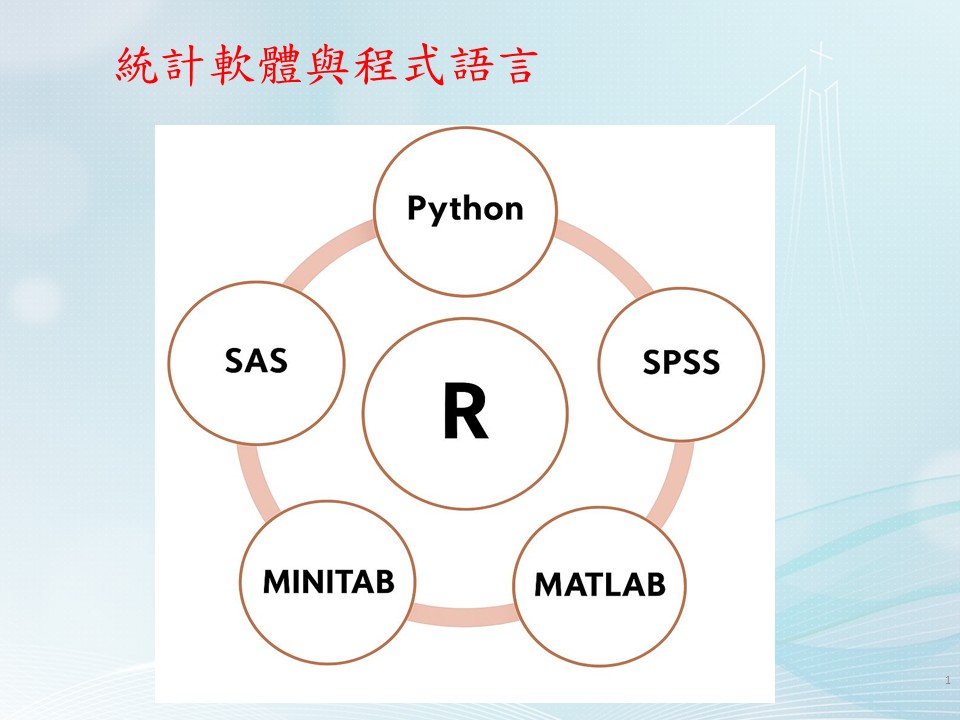 統計軟體與程式語言

Python

SAS

R

SPSS

MINITAB

MATLAB

1